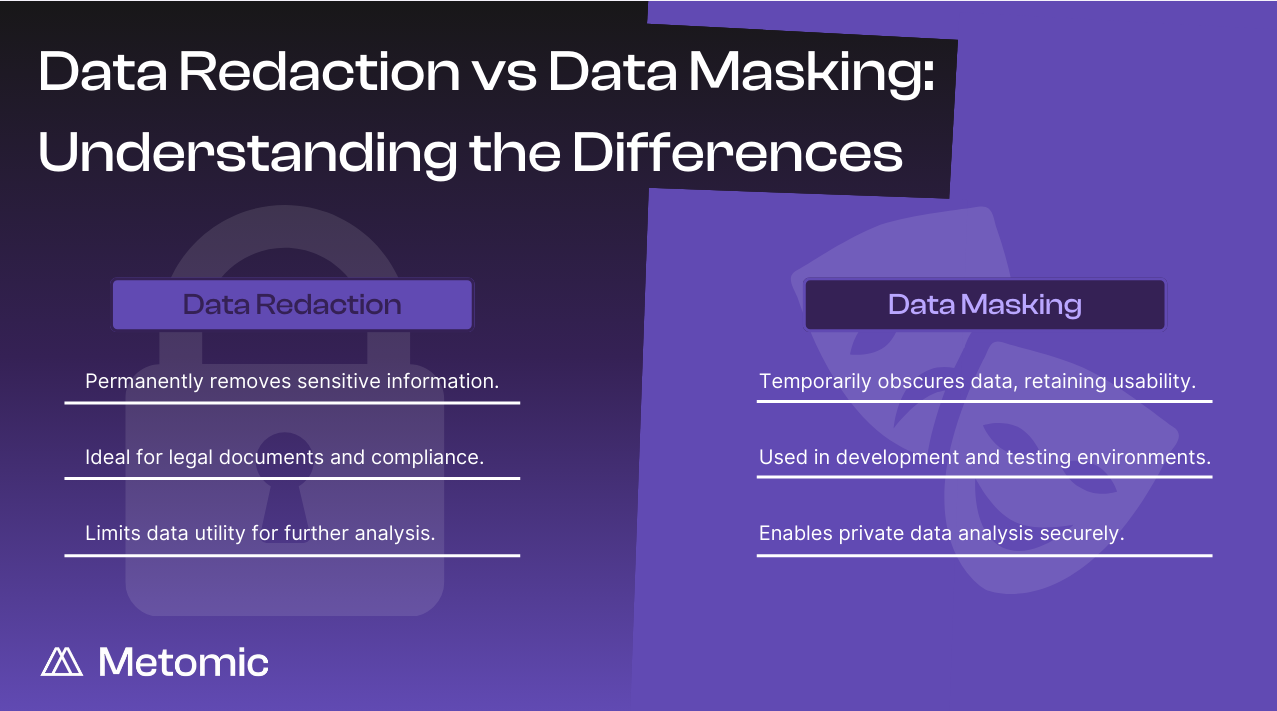 Data Redaction vs Data Masking: Understanding the Differences

Data Redaction

Permanently removes sensitive information.

Ideal for legal documents and compliance.

Limits data utility for further analysis.

Data Masking

Temporarily obscures data, retaining usability.

Used in development and testing environments.

Enables private data analysis securely.

Metomic